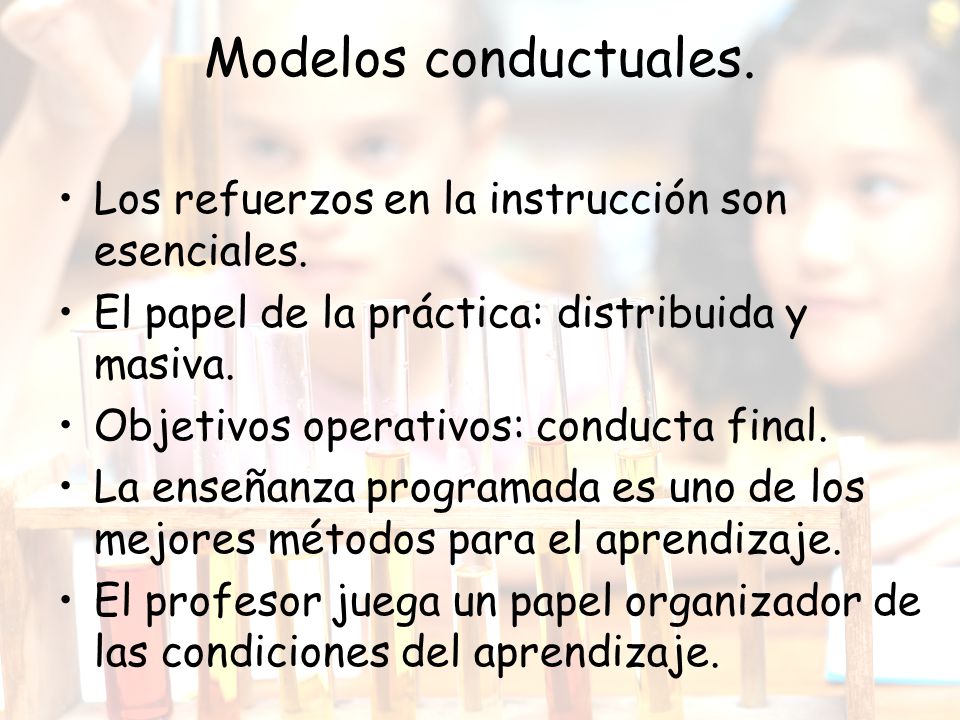 Modelos conductuales.

• Los refuerzos en la instrucción son esenciales.
• El papel de la práctica: distribuida y masiva.
• Objetivos operativos: conducta final.
• La enseñanza programada es uno de los mejores métodos para el aprendizaje.
• El profesor juega un papel organizador de las condiciones del aprendizaje.